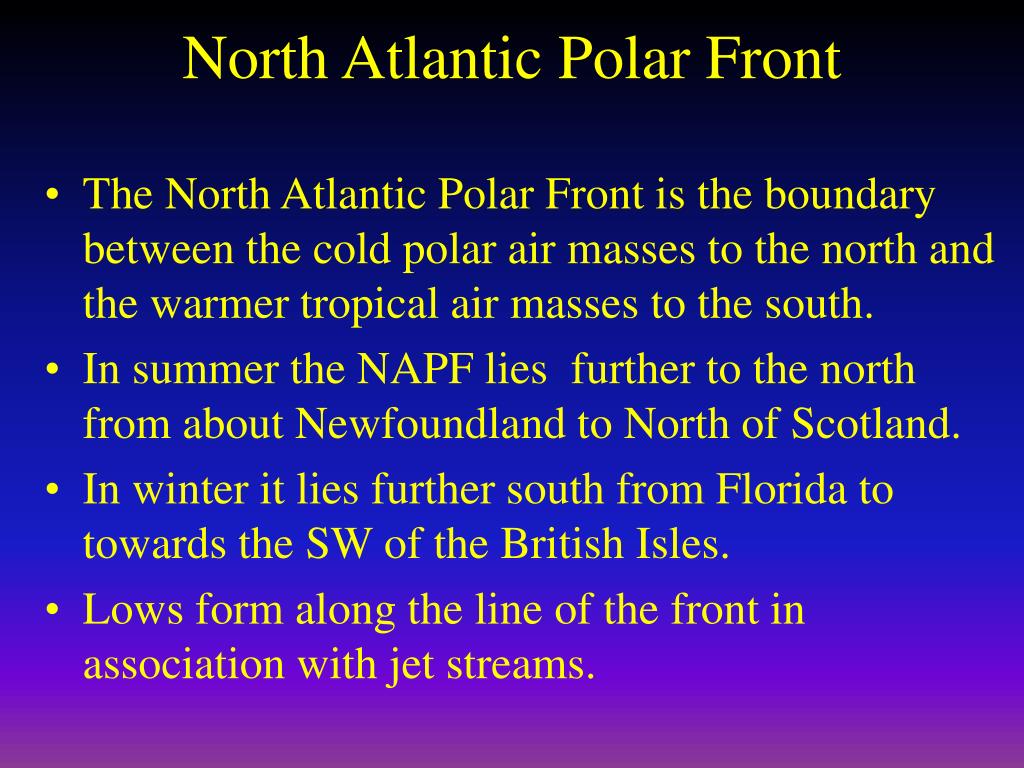 North Atlantic Polar Front

• The North Atlantic Polar Front is the boundary between the cold polar air masses to the north and the warmer tropical air masses to the south.
• In summer the NAPF lies further to the north from about Newfoundland to North of Scotland.
• In winter it lies further south from Florida to towards the SW of the British Isles.
• Lows form along the line of the front in association with jet streams.